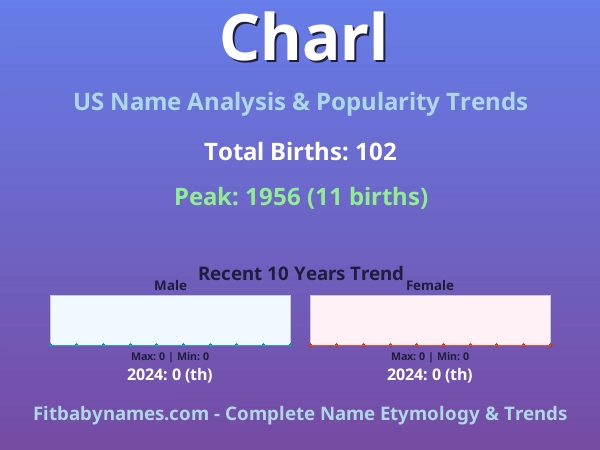 Charl

US Name Analysis & Popularity Trends

Total Births: 102

Peak: 1956 (11 births)

Recent 10 Years Trend

Male

Max: 0 | Min: 0

2024: 0 (th)

Female

Max: 0 | Min: 0

2024: 0 (th)

Fitbabynames.com - Complete Name Etymology & Trends